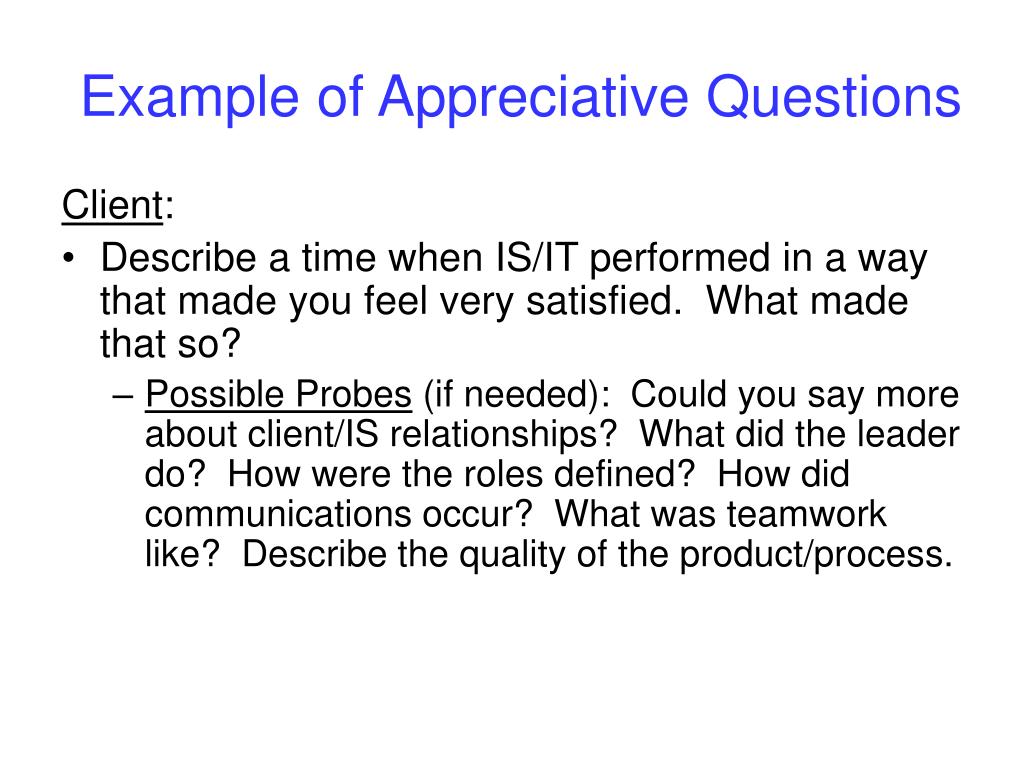 Example of Appreciative Questions

Client:

• Describe a time when IS/IT performed in a way that made you feel very satisfied. What made that so?
  – Possible Probes (if needed): Could you say more about client/IS relationships? What did the leader do? How were the roles defined? How did communications occur? What was teamwork like? Describe the quality of the product/process.